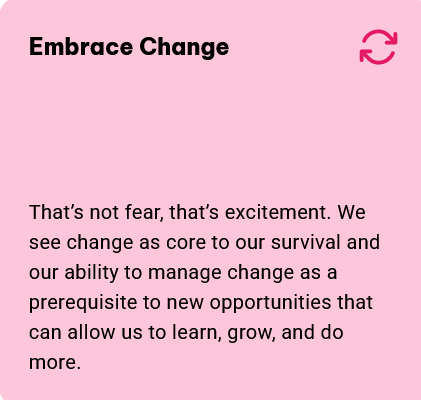 Embrace Change

That’s not fear, that’s excitement. We see change as core to our survival and our ability to manage change as a prerequisite to new opportunities that can allow us to learn, grow, and do more.